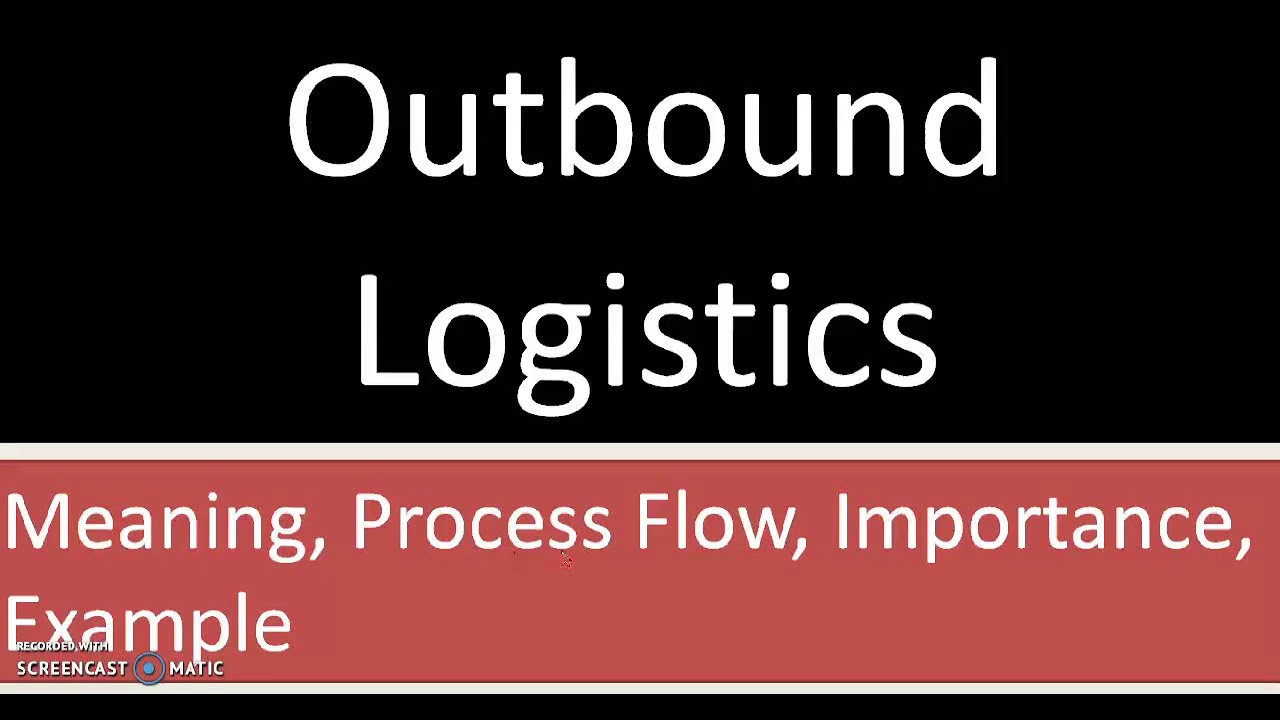 Outbound Logistics

Meaning, Process Flow, Importance, Example

RECORDED WITH
SCREENCAST MATIC